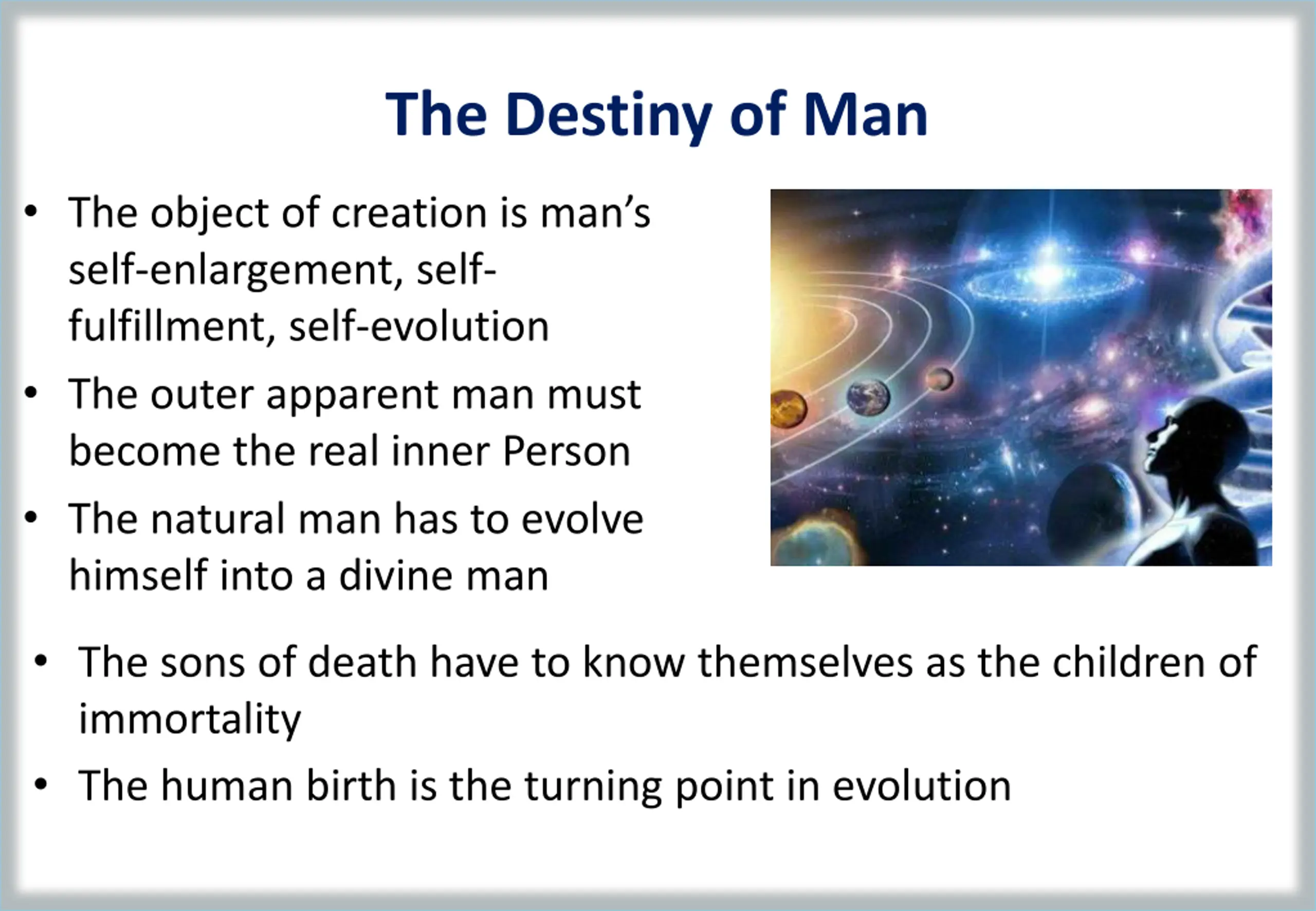 The Destiny of Man

• The object of creation is man's self-enlargement, self-fulfillment, self-evolution
• The outer apparent man must become the real inner Person
• The natural man has to evolve himself into a divine man
• The sons of death have to know themselves as the children of immortality
• The human birth is the turning point in evolution